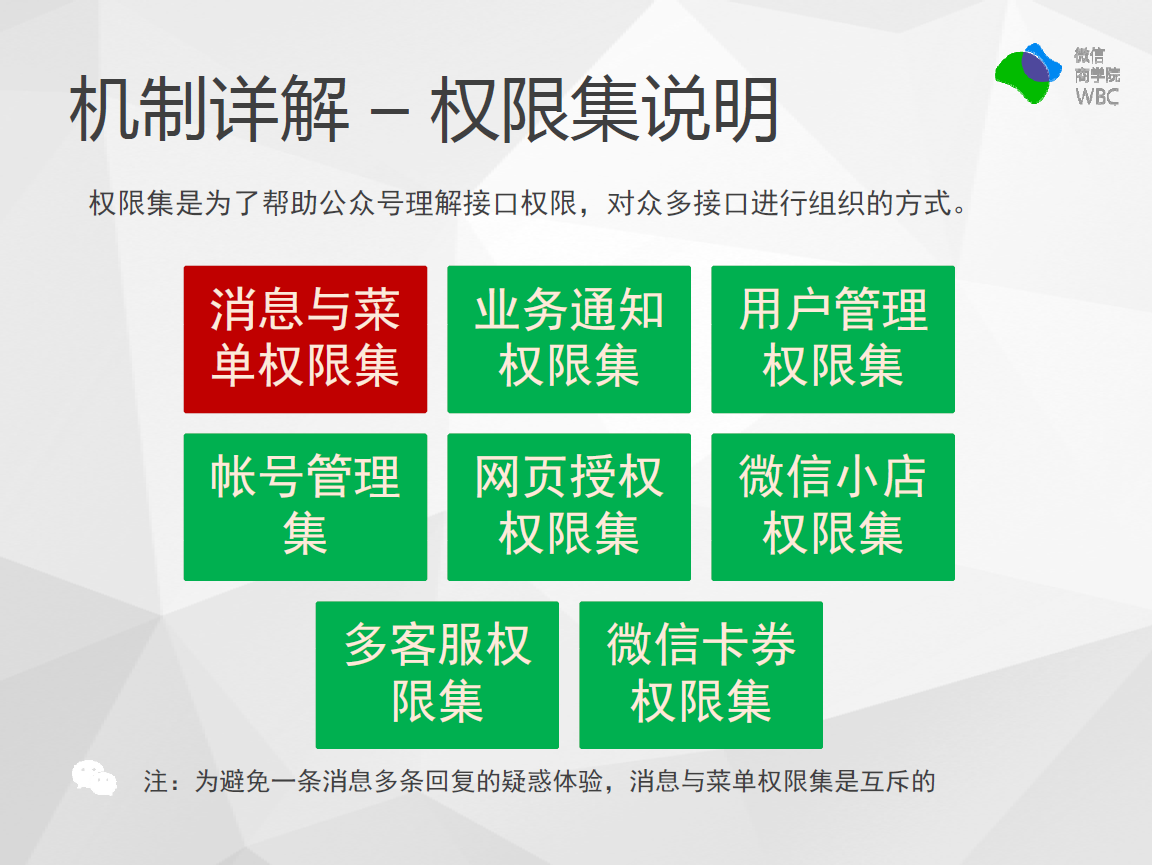 微信
商学院
WBC

机制详解 – 权限集说明

权限集是为了帮助公众号理解接口权限，对众多接口进行组织的方式。

消息与菜单权限集

业务通知权限集

用户管理权限集

帐号管理集

网页授权权限集

微信小店权限集

多客服权限集

微信卡券权限集

注：为避免一条消息多条回复的疑惑体验，消息与菜单权限集是互斥的